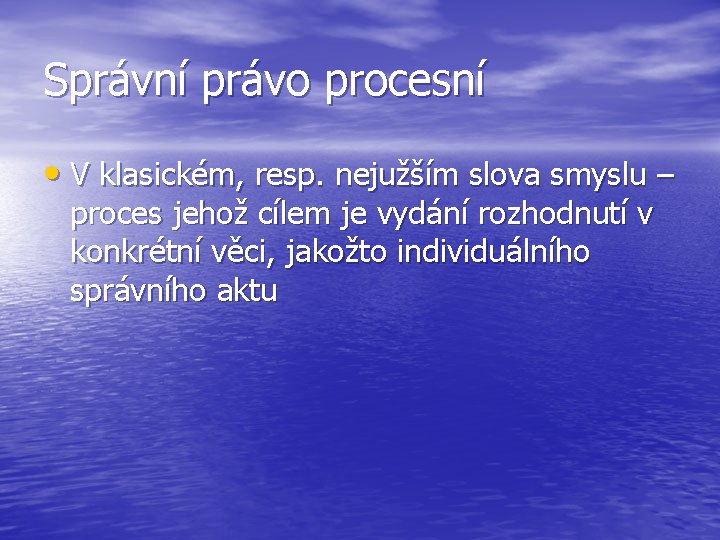 Správní právo procesní

• V klasickém, resp. nejužším slova smyslu – proces jehož cílem je vydání rozhodnutí v konkrétní věci, jakožto individuálního správního aktu